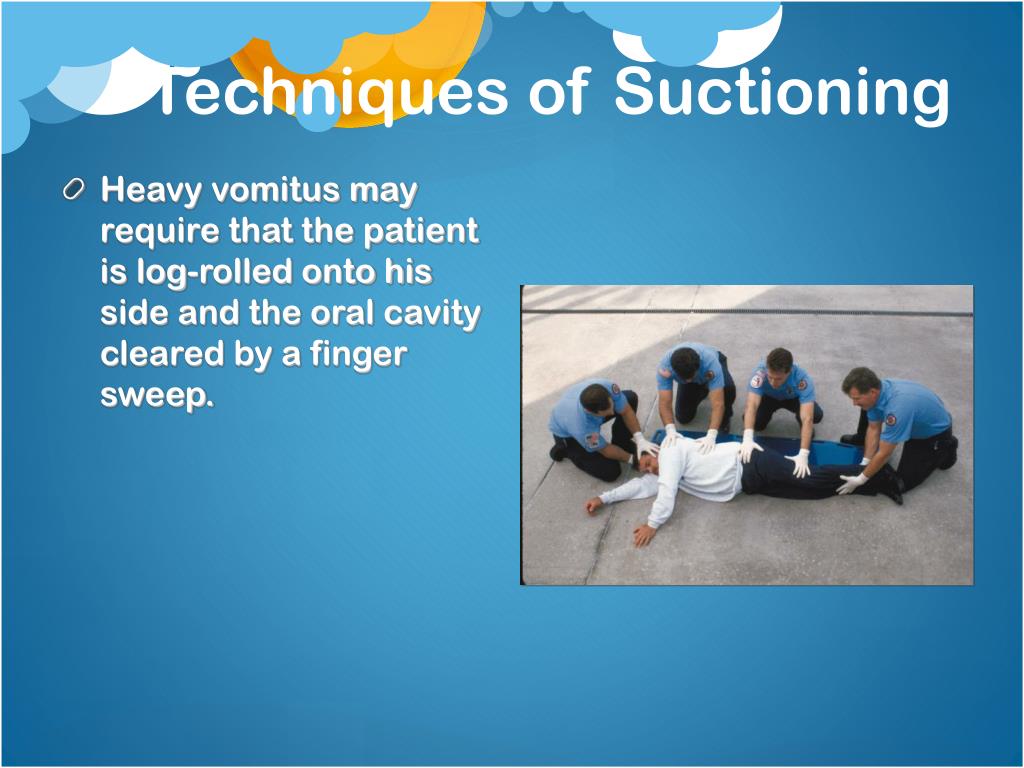 Techniques of Suctioning

Heavy vomitus may require that the patient is log-rolled onto his side and the oral cavity cleared by a finger sweep.